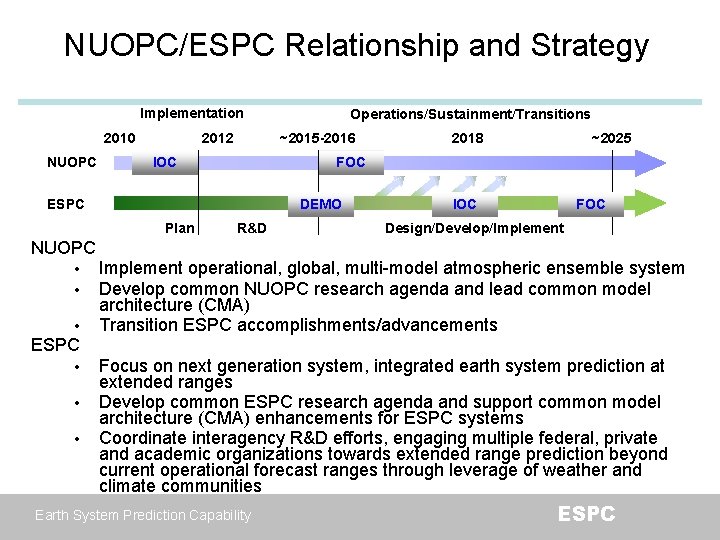 NUOPC/ESPC Relationship and Strategy

Implementation

Operations/Sustainment/Transitions

2010

2012

~2015-2016

2018

~2025

NUOPC

IOC

FOC

ESPC

DEMO

IOC

FOC

Plan

R&D

Design/Develop/Implement

NUOPC

• Implement operational, global, multi-model atmospheric ensemble system

• Develop common NUOPC research agenda and lead common model architecture (CMA)

• Transition ESPC accomplishments/advancements

ESPC

• Focus on next generation system, integrated earth system prediction at extended ranges

• Develop common ESPC research agenda and support common model architecture (CMA) enhancements for ESPC systems

• Coordinate interagency R&D efforts, engaging multiple federal, private and academic organizations towards extended range prediction beyond current operational forecast ranges through leverage of weather and climate communities

Earth System Prediction Capability

ESPC